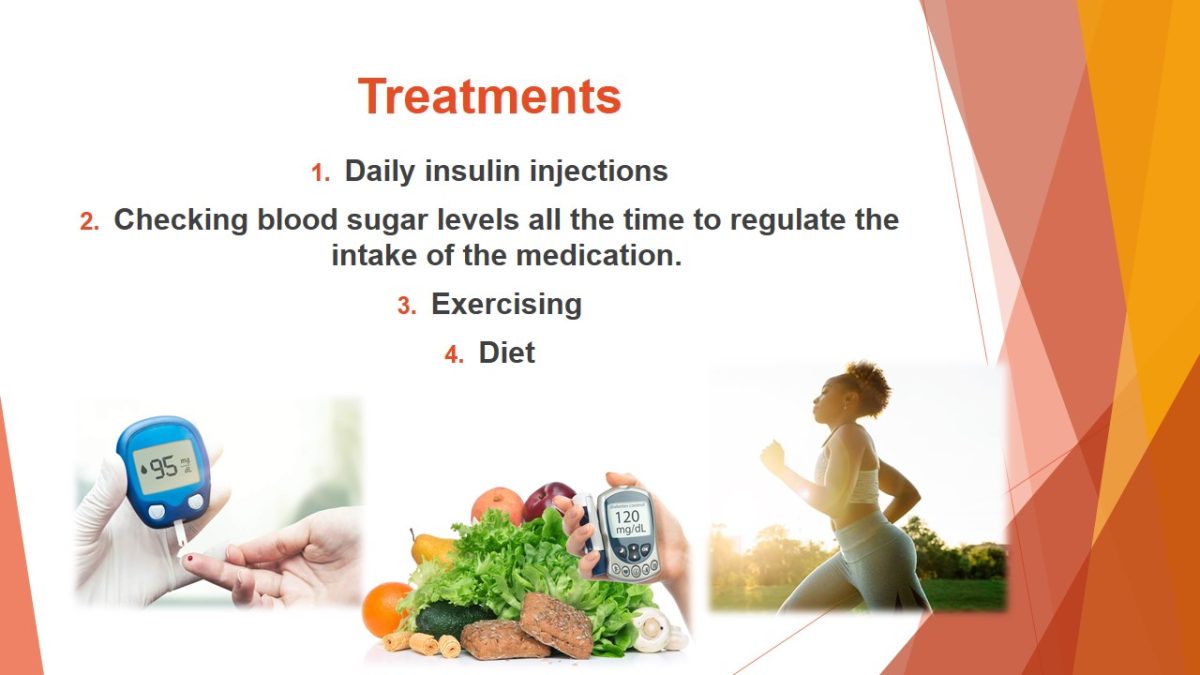 Treatments

1. Daily insulin injections

2. Checking blood sugar levels all the time to regulate the intake of the medication.

3. Exercising

4. Diet

95 mg/dL

120 mg/dL